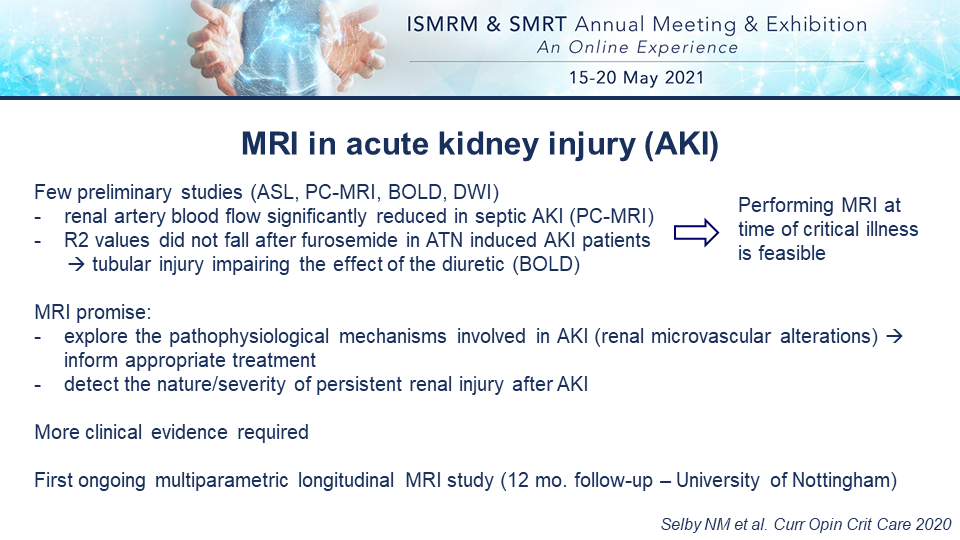 ISMRM & SMRT Annual Meeting & Exhibition
An Online Experience
15-20 May 2021

MRI in acute kidney injury (AKI)

Few preliminary studies (ASL, PC-MRI, BOLD, DWI)
- renal artery blood flow significantly reduced in septic AKI (PC-MRI)
- R2 values did not fall after furosemide in ATN induced AKI patients
→ tubular injury impairing the effect of the diuretic (BOLD)

Performing MRI at time of critical illness is feasible

MRI promise:
- explore the pathophysiological mechanisms involved in AKI (renal microvascular alterations) → inform appropriate treatment
- detect the nature/severity of persistent renal injury after AKI

More clinical evidence required

First ongoing multiparametric longitudinal MRI study (12 mo. follow-up – University of Nottingham)

Selby NM et al. Curr Opin Crit Care 2020